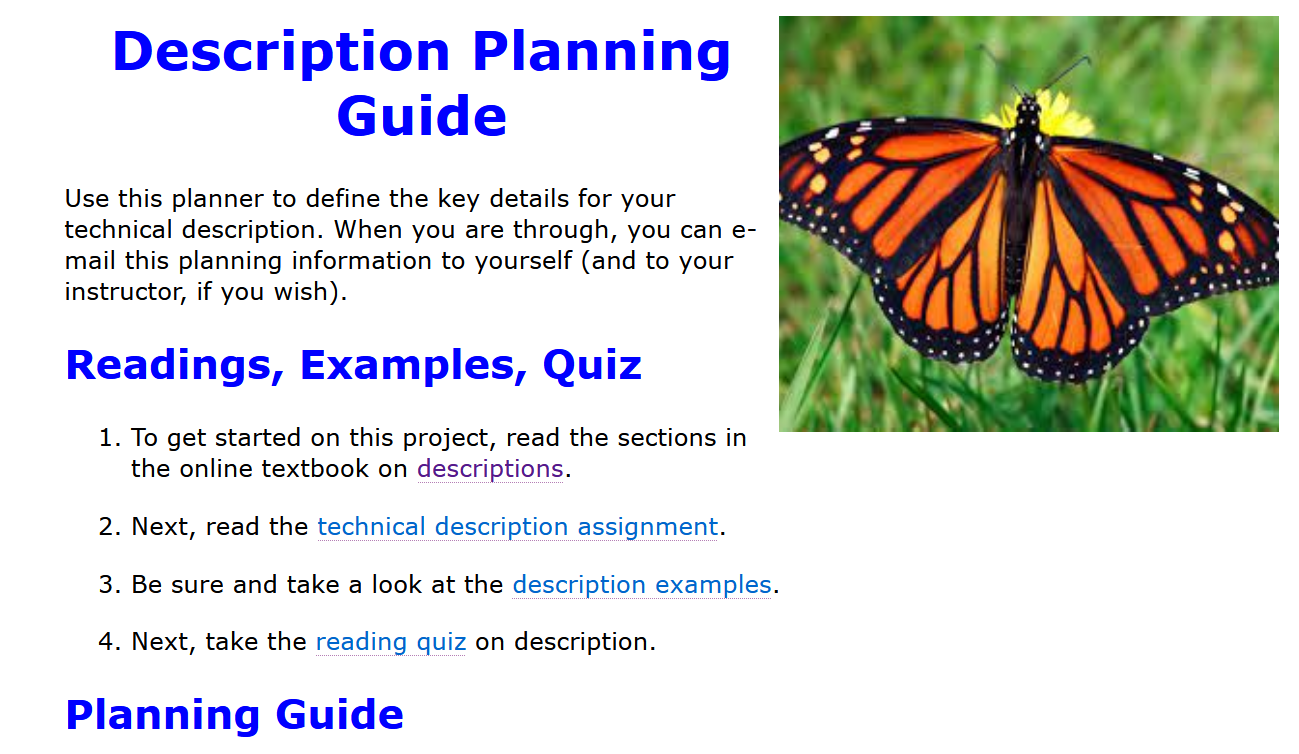 Description Planning Guide

Use this planner to define the key details for your technical description. When you are through, you can e-mail this planning information to yourself (and to your instructor, if you wish).

Readings, Examples, Quiz

1. To get started on this project, read the sections in the online textbook on descriptions.

2. Next, read the technical description assignment.

3. Be sure and take a look at the description examples.

4. Next, take the reading quiz on description.

Planning Guide